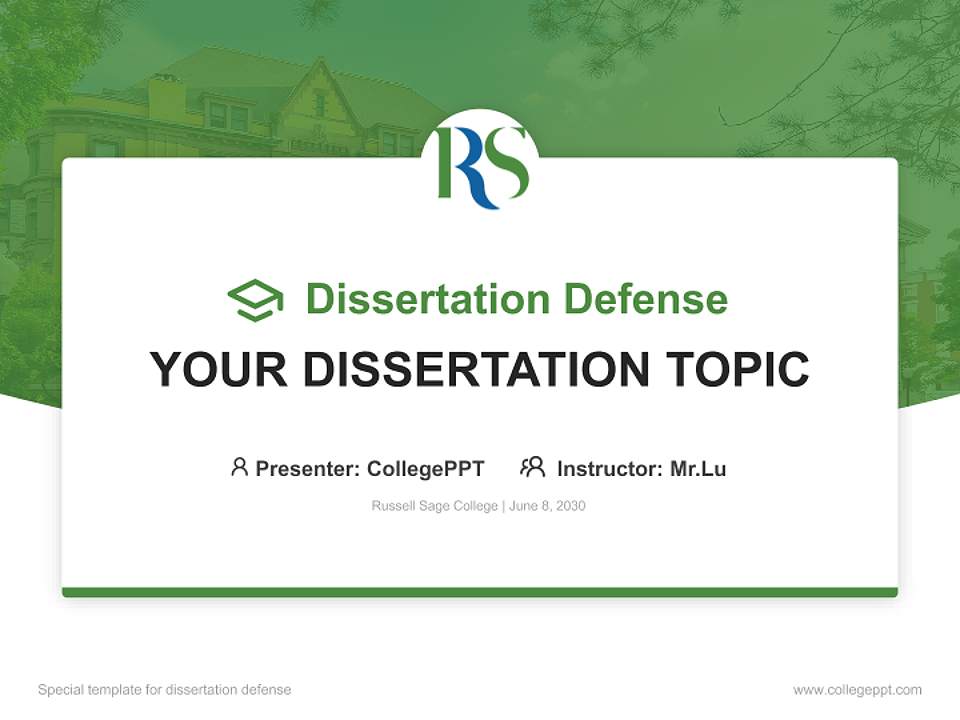 RS

Dissertation Defense

YOUR DISSERTATION TOPIC

Presenter: CollegePPT Instructor: Mr.Lu

Russell Sage College | June 8, 2030

Special template for dissertation defense

www.collegeppt.com